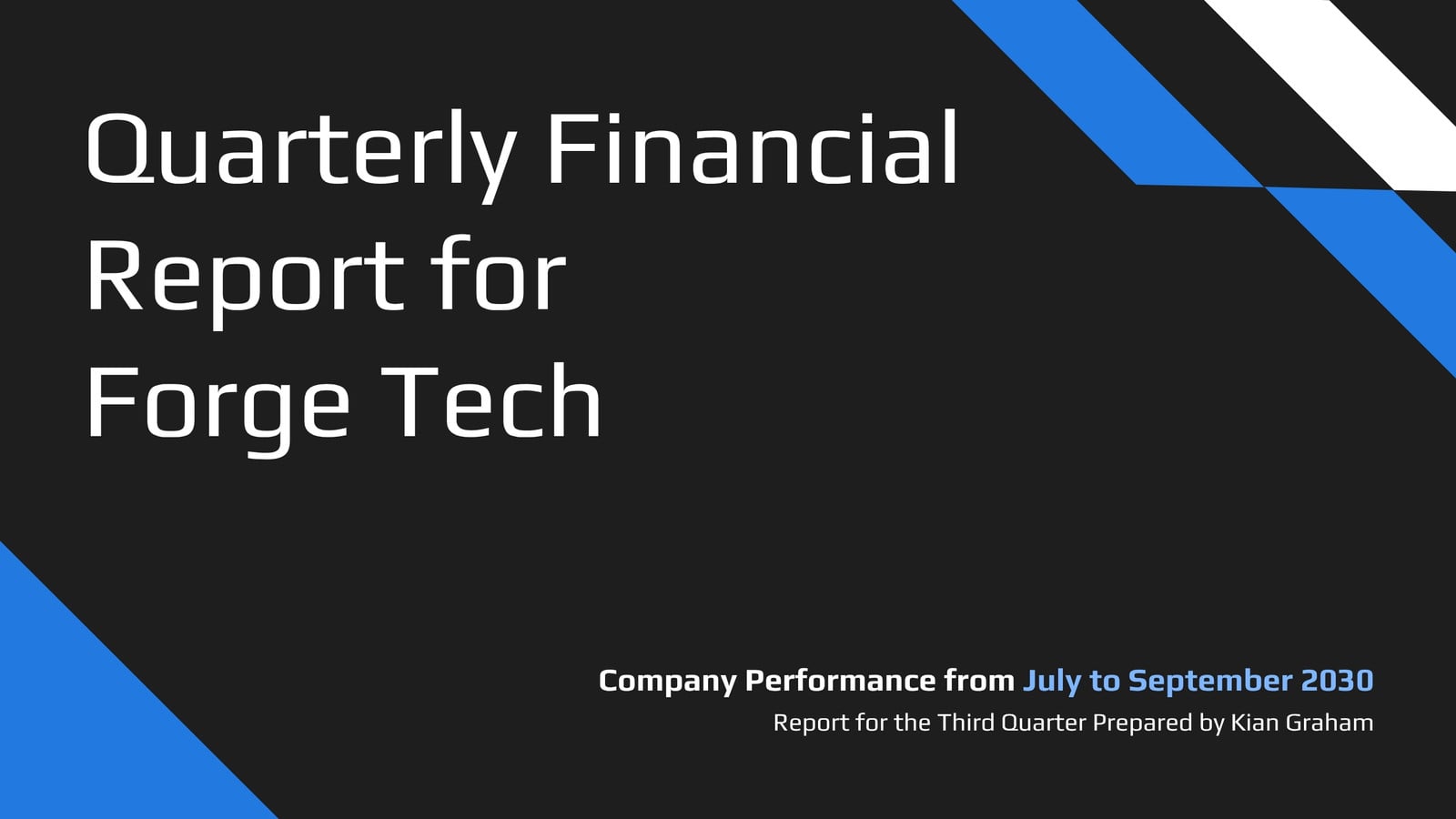 Quarterly Financial Report for Forge Tech

Company Performance from July to September 2030
Report for the Third Quarter Prepared by Kian Graham